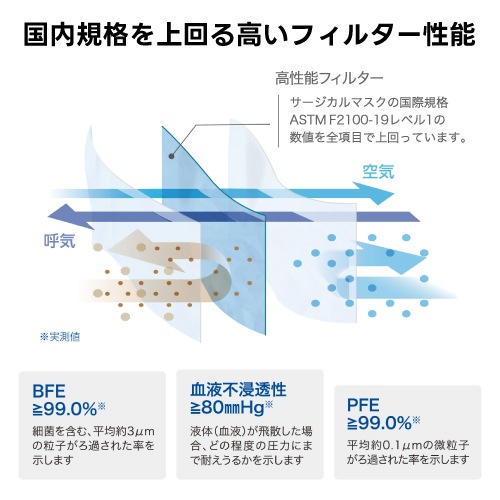 国内規格を上回る高いフィルター性能

高性能フィルター

サージカルマスクの国際規格 ASTM F2100-19レベル1の数値を全項目で上回っています。

空気

呼気

※実測値

BFE
≧99.0%※

細菌を含む、平均約3μmの粒子がろ過された率を示します

血液不浸透性
≧80㎜Hg※

液体(血液)が飛散した場合、どの程度の圧力にまで耐えうるかを示します

PFE
≧99.0%※

平均約0.1μmの微粒子がろ過された率を示します